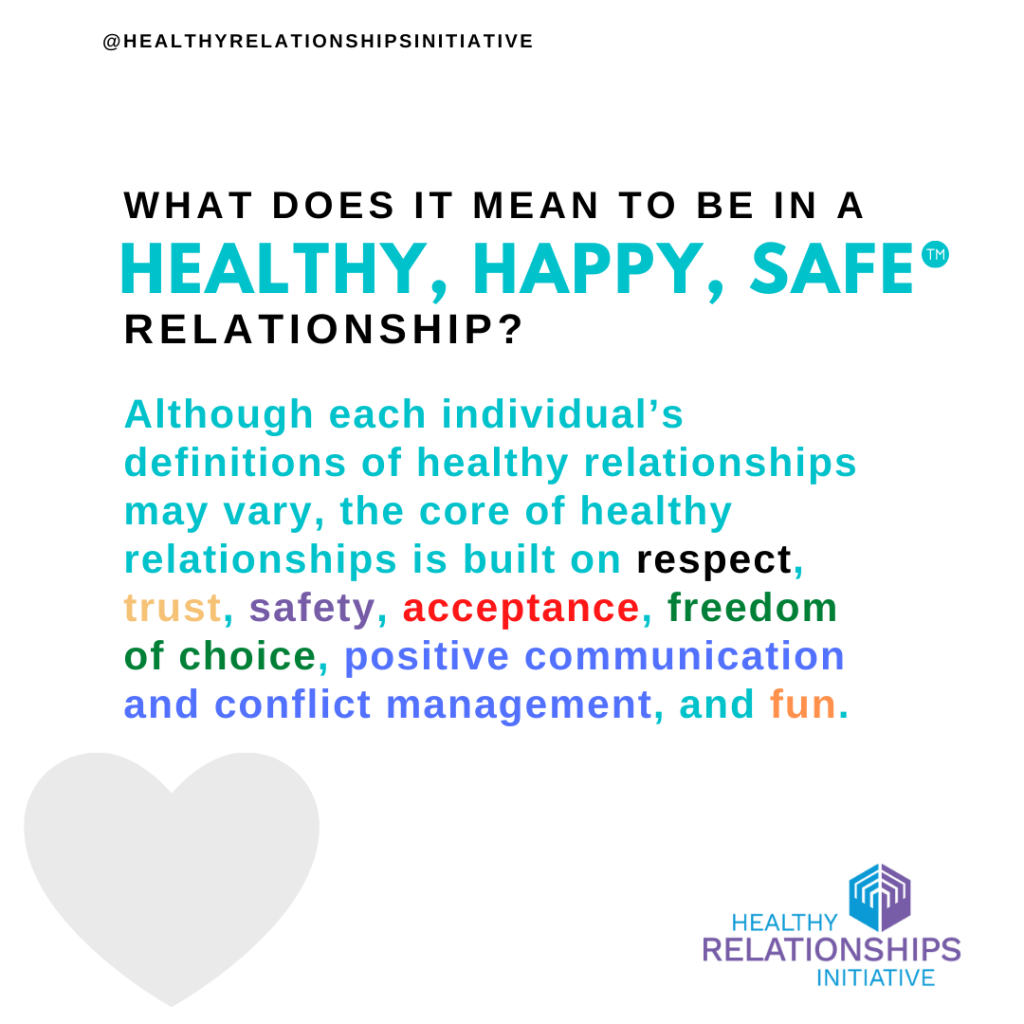 @HEALTHYRELATIONSHIPSINITIATIVE

WHAT DOES IT MEAN TO BE IN A
HEALTHY, HAPPY, SAFE™
RELATIONSHIP?

Although each individual's definitions of healthy relationships may vary, the core of healthy relationships is built on respect, trust, safety, acceptance, freedom of choice, positive communication and conflict management, and fun.

HEALTHY
RELATIONSHIPS
INITIATIVE